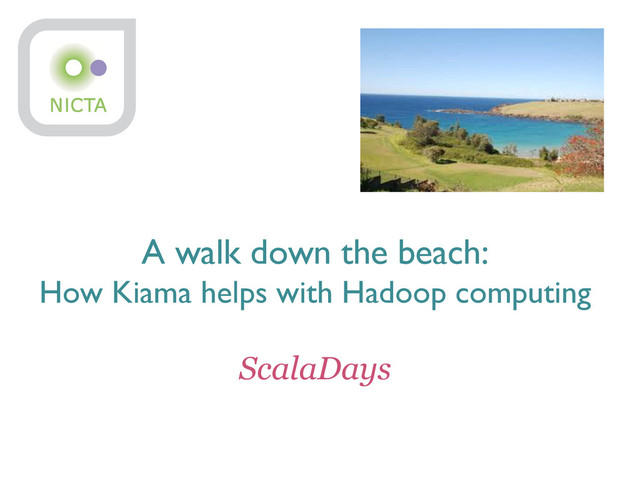 NICTA

A walk down the beach:
How Kiama helps with Hadoop computing

ScalaDays